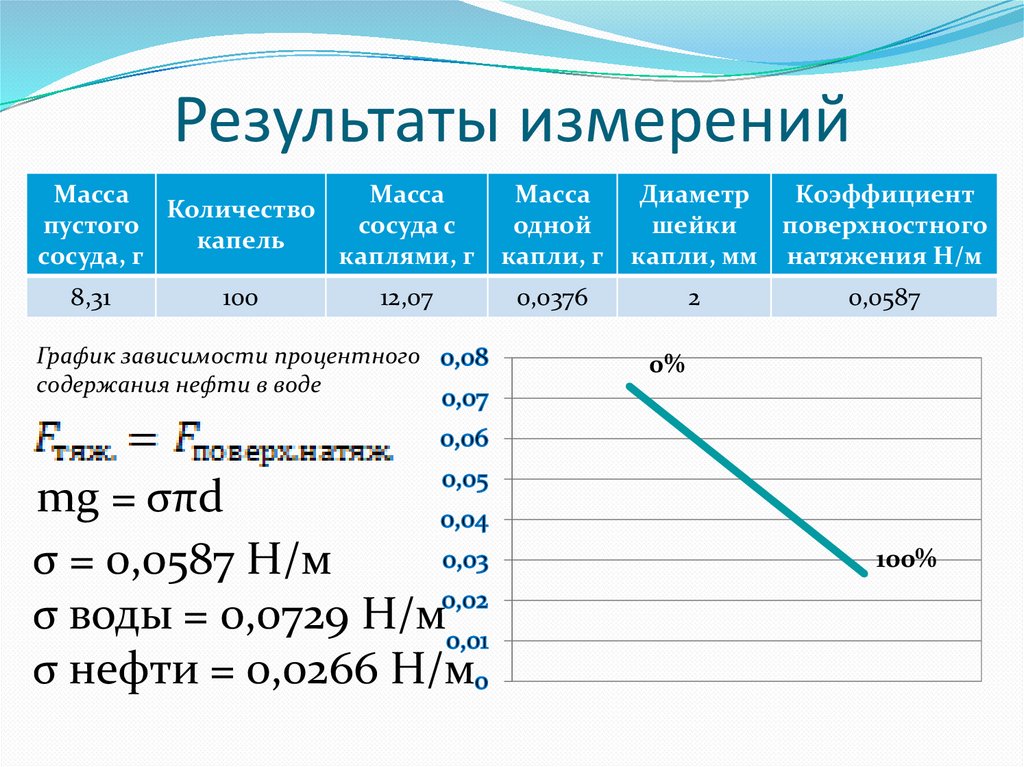 Результаты измерений

| Масса пустого сосуда, г | Количество капель | Масса сосуда с каплями, г | Масса одной капли, г | Диаметр шейки капли, мм | Коэффициент поверхностного натяжения Н/м |
|---|---|---|---|---|---|
| 8,31 | 100 | 12,07 | 0,0376 | 2 | 0,0587 |

График зависимости процентного содержания нефти в воде

$F_{тяж.} = F_{поверх.натяж.}$

mg = σπd

σ = 0,0587 Н/м

σ воды = 0,0729 Н/м

σ нефти = 0,0266 Н/м

0,08
0,07
0,06
0,05
0,04
0,03
0,02
0,01
0

0%

100%